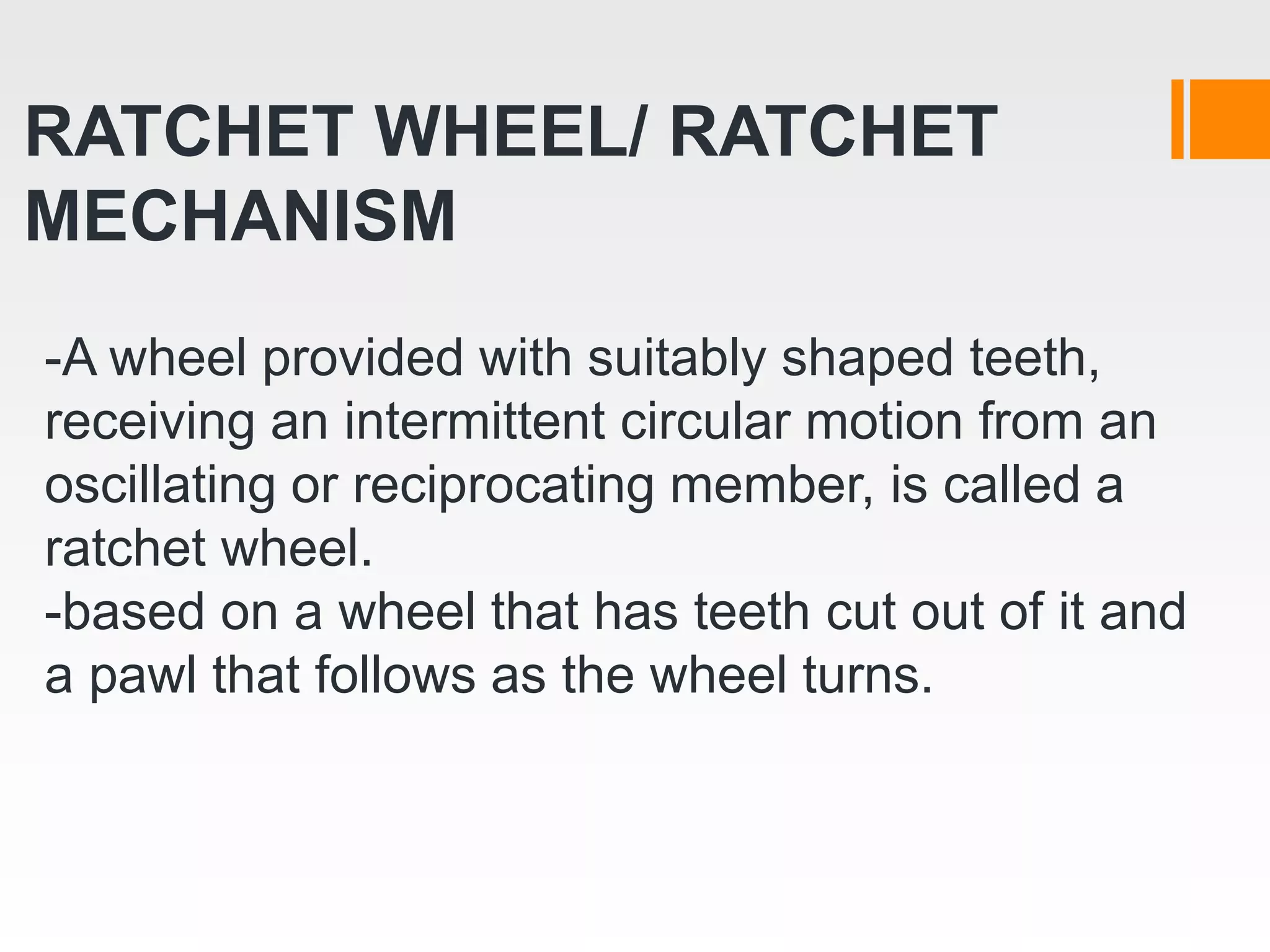 RATCHET WHEEL/ RATCHET MECHANISM

-A wheel provided with suitably shaped teeth, receiving an intermittent circular motion from an oscillating or reciprocating member, is called a ratchet wheel.
-based on a wheel that has teeth cut out of it and a pawl that follows as the wheel turns.